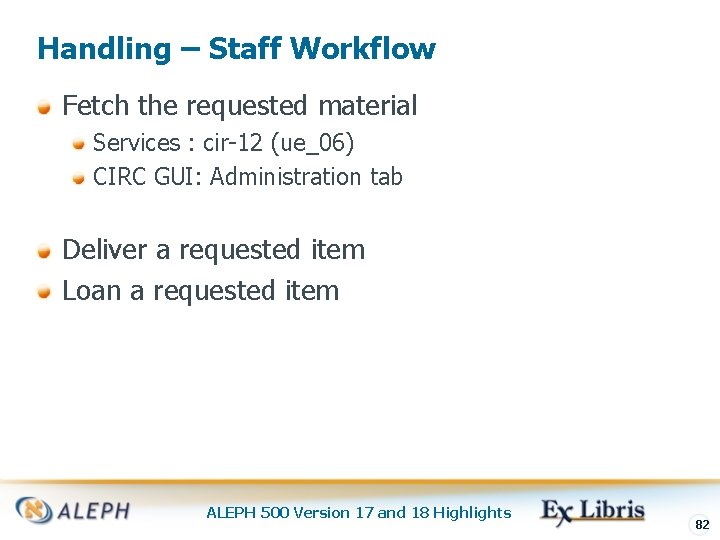 Handling – Staff Workflow

Fetch the requested material
Services : cir-12 (ue_06)
CIRC GUI: Administration tab

Deliver a requested item
Loan a requested item

ALEPH

ALEPH 500 Version 17 and 18 Highlights

Ex Libris

82